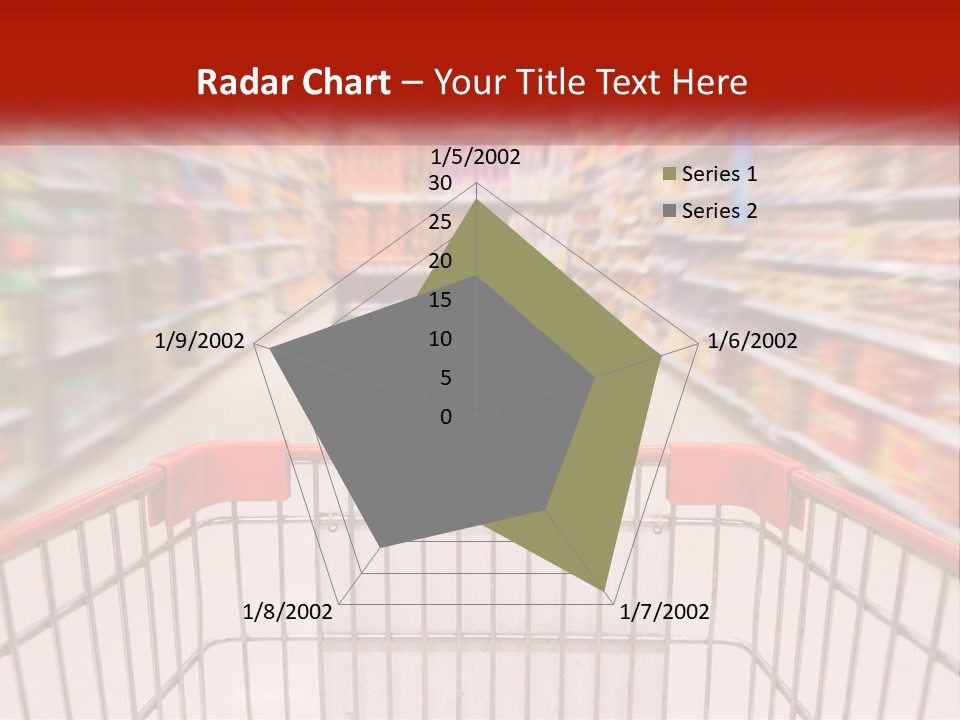 Radar Chart – Your Title Text Here

1/5/2002
30
25
20
15
10
5
0
1/6/2002
1/7/2002
1/8/2002
1/9/2002

Series 1
Series 2